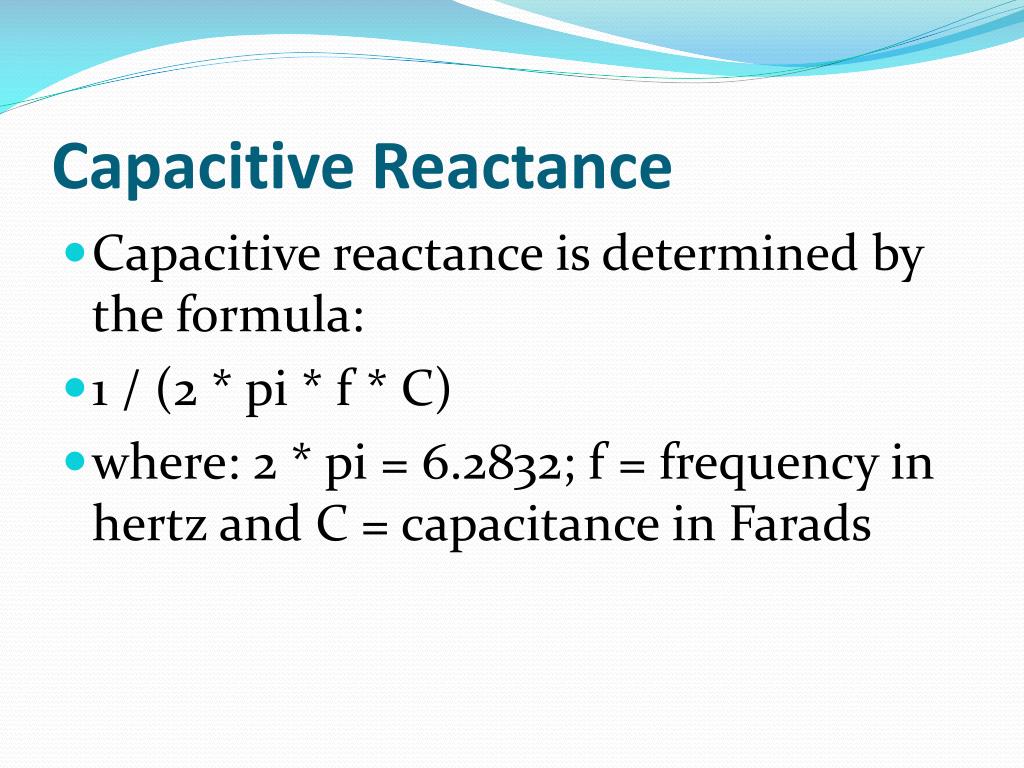 Capacitive Reactance

Capacitive reactance is determined by the formula:

1 / (2 * pi * f * C)

where: 2 * pi = 6.2832; f = frequency in hertz and C = capacitance in Farads